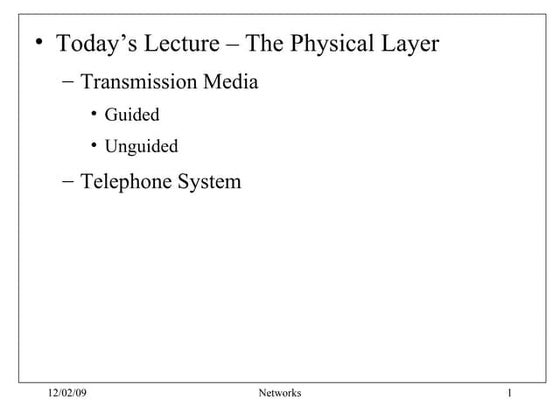 • Today’s Lecture – The Physical Layer
– Transmission Media
• Guided
• Unguided
– Telephone System

12/02/09 Networks 1